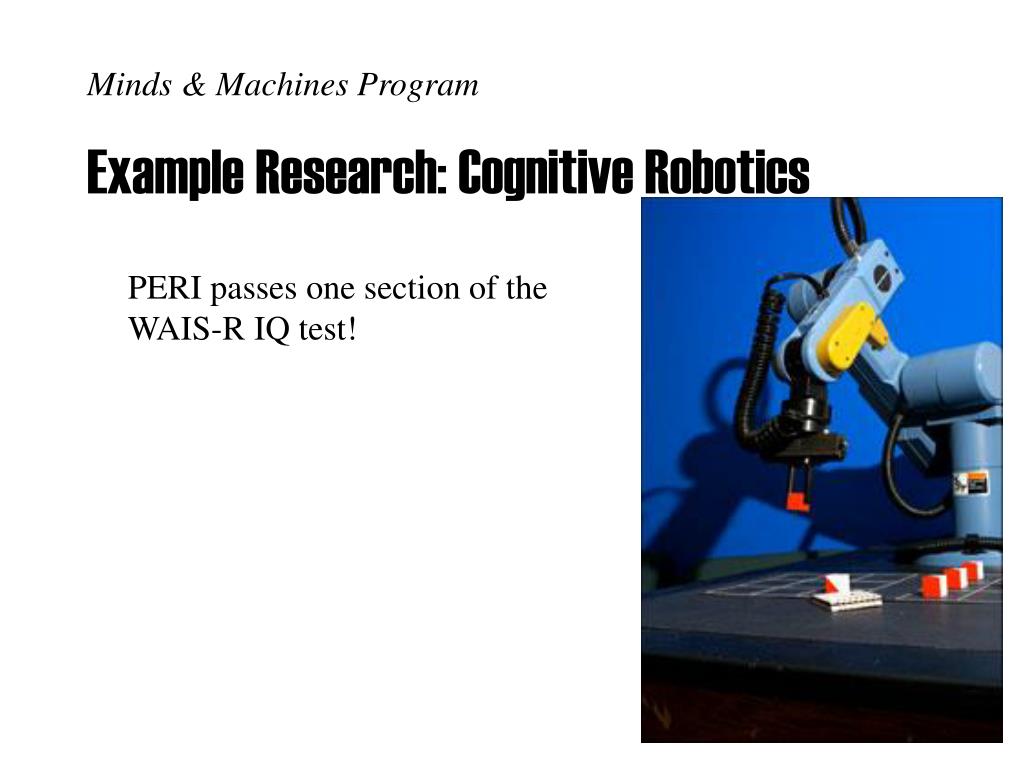 Minds & Machines Program

Example Research: Cognitive Robotics

PERI passes one section of the WAIS-R IQ test!